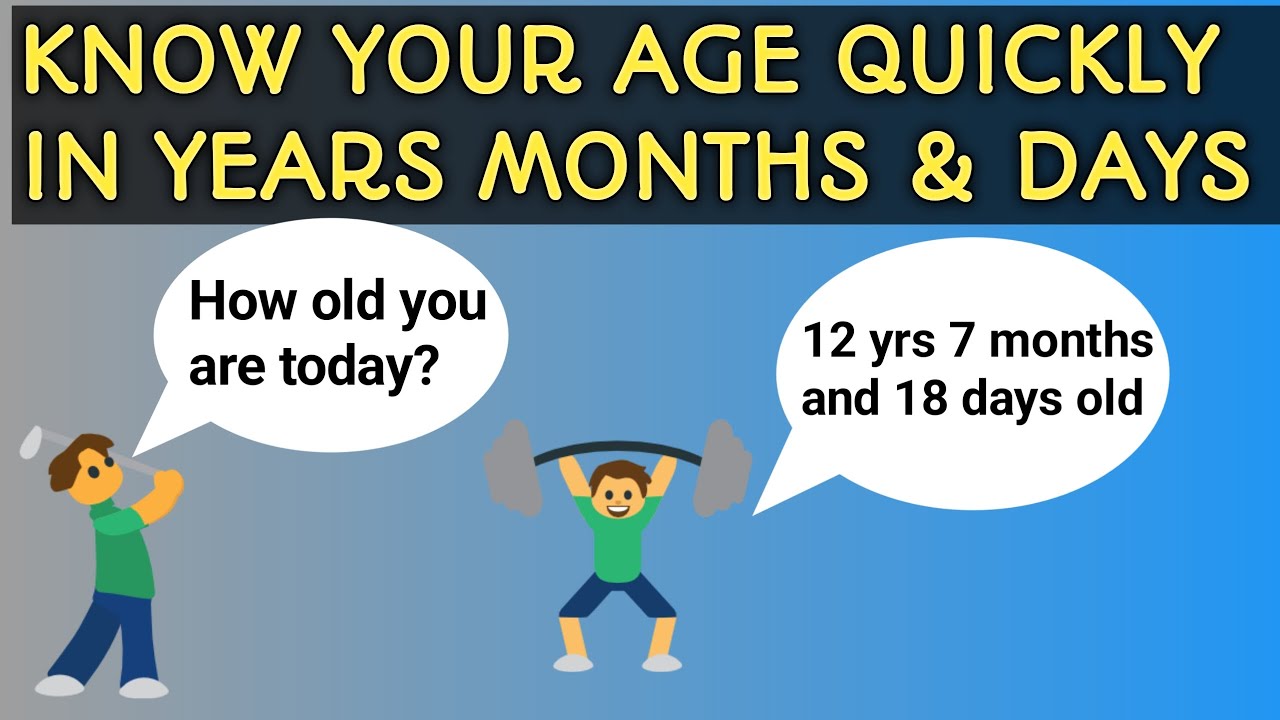 KNOW YOUR AGE QUICKLY IN YEARS MONTHS & DAYS

How old you are today?

12 yrs 7 months and 18 days old